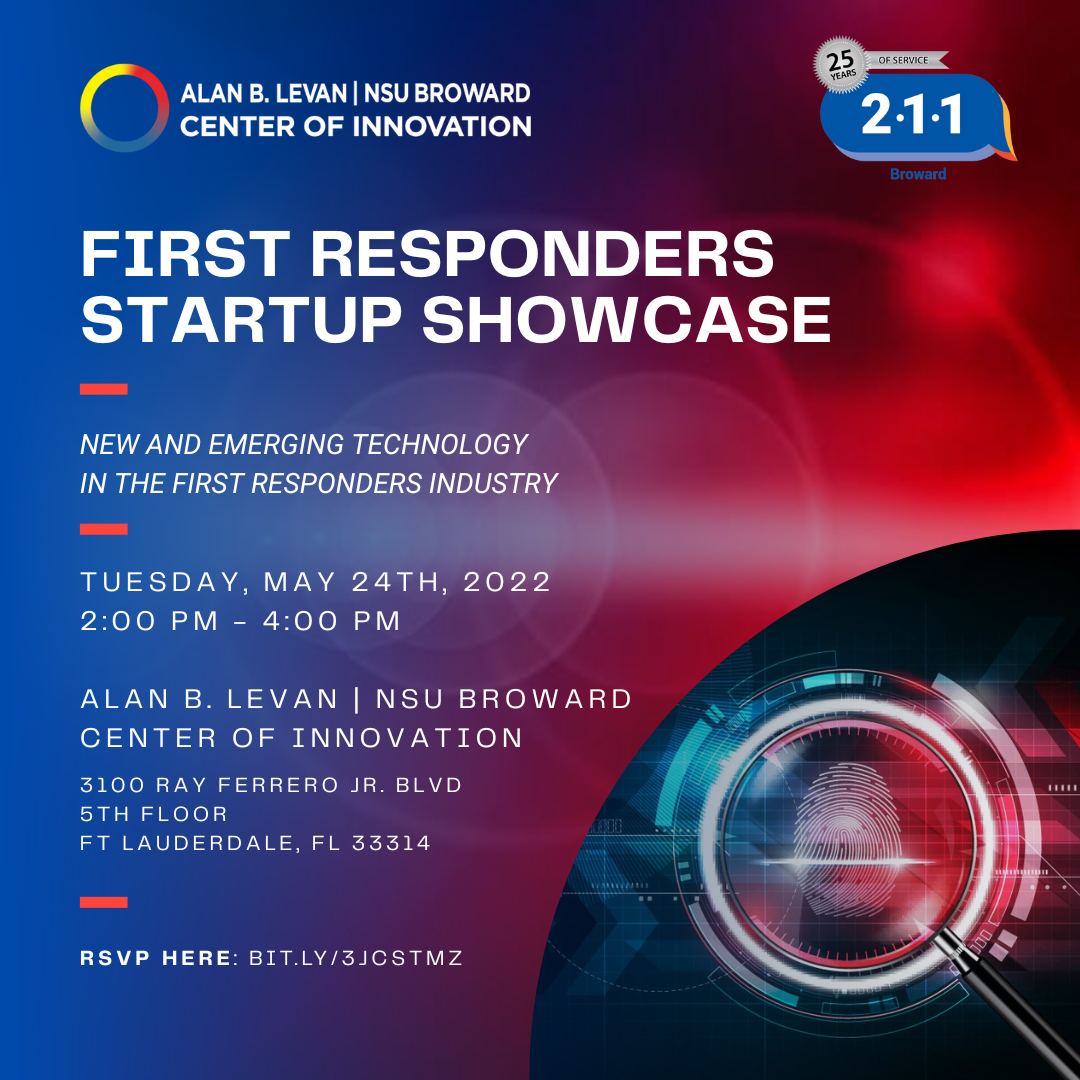 ALAN B. LEVAN | NSU BROWARD
CENTER OF INNOVATION

25 YEARS OF SERVICE
2·1·1
Broward

FIRST RESPONDERS STARTUP SHOWCASE

NEW AND EMERGING TECHNOLOGY IN THE FIRST RESPONDERS INDUSTRY

TUESDAY, MAY 24TH, 2022
2:00 PM - 4:00 PM

ALAN B. LEVAN | NSU BROWARD
CENTER OF INNOVATION

3100 RAY FERRERO JR. BLVD
5TH FLOOR
FT LAUDERDALE, FL 33314

RSVP HERE: BIT.LY/3JCSTMZ